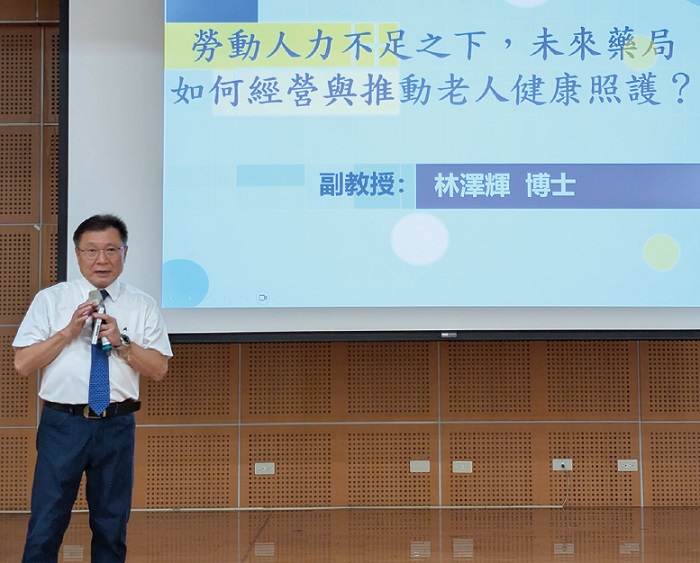 勞動人力不足之下，未來藥局如何經營與推動老人健康照護？

副教授： 林澤輝 博士